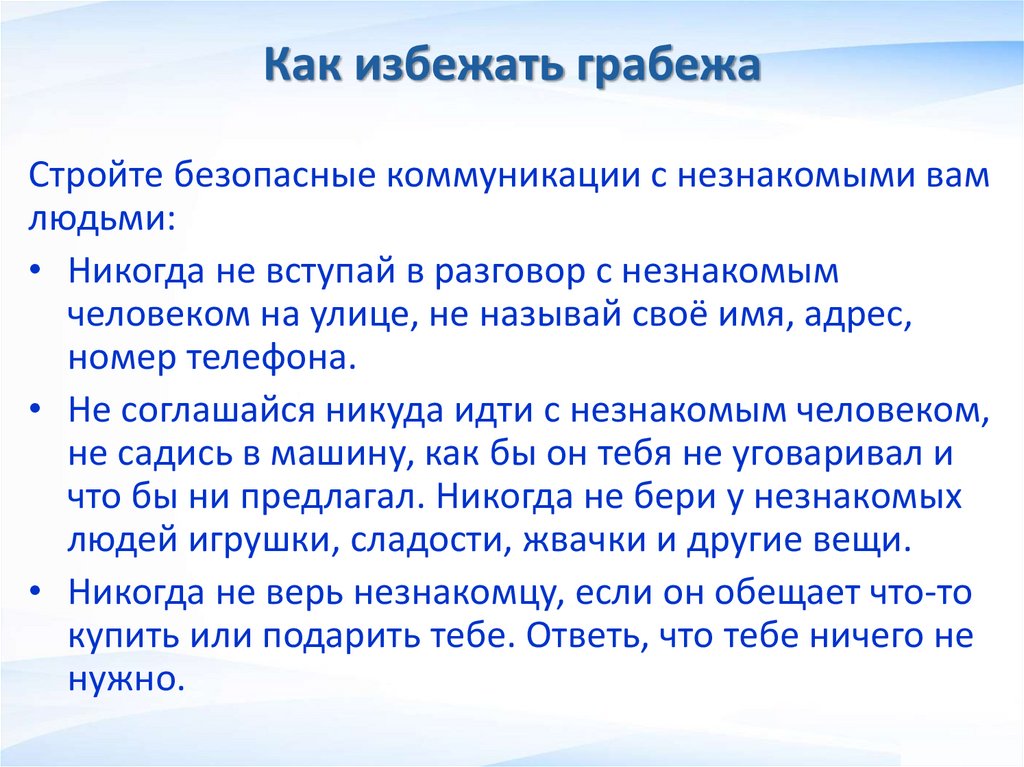 Как избежать грабежа

Стройте безопасные коммуникации с незнакомыми вам людьми:

• Никогда не вступай в разговор с незнакомым человеком на улице, не называй своё имя, адрес, номер телефона.
• Не соглашайся никуда идти с незнакомым человеком, не садись в машину, как бы он тебя не уговаривал и что бы ни предлагал. Никогда не бери у незнакомых людей игрушки, сладости, жвачки и другие вещи.
• Никогда не верь незнакомцу, если он обещает что-то купить или подарить тебе. Ответь, что тебе ничего не нужно.